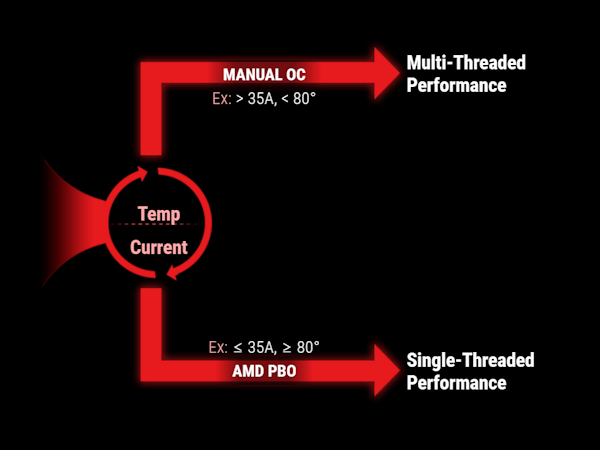 MANUAL OC

Ex: > 35A, < 80°

Multi-Threaded Performance

Temp

Current

Ex: ≤ 35A, ≥ 80°

AMD PBO

Single-Threaded Performance